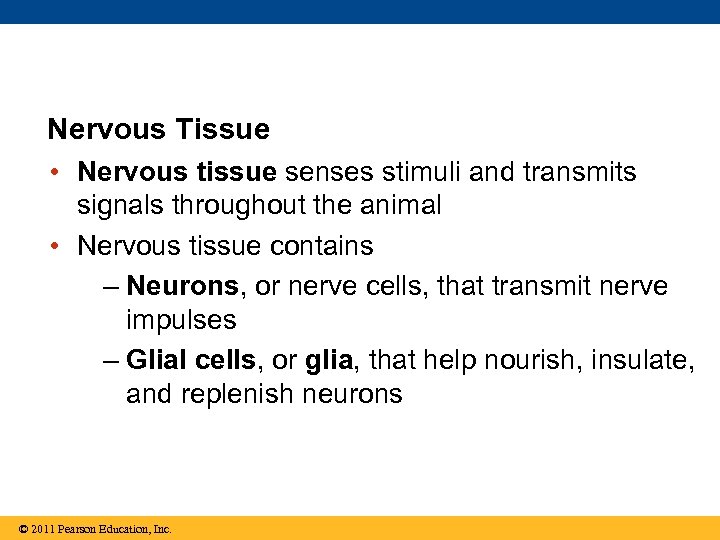 Nervous Tissue

• Nervous tissue senses stimuli and transmits signals throughout the animal

• Nervous tissue contains

– Neurons, or nerve cells, that transmit nerve impulses

– Glial cells, or glia, that help nourish, insulate, and replenish neurons

© 2011 Pearson Education, Inc.